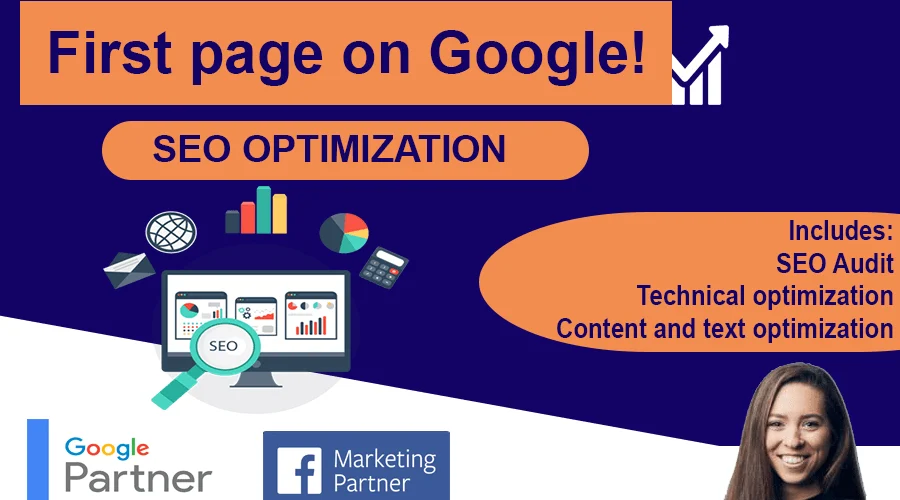 First page on Google!

SEO OPTIMIZATION

SEO

Includes:
SEO Audit
Technical optimization
Content and text optimization

Google Partner

f Marketing Partner